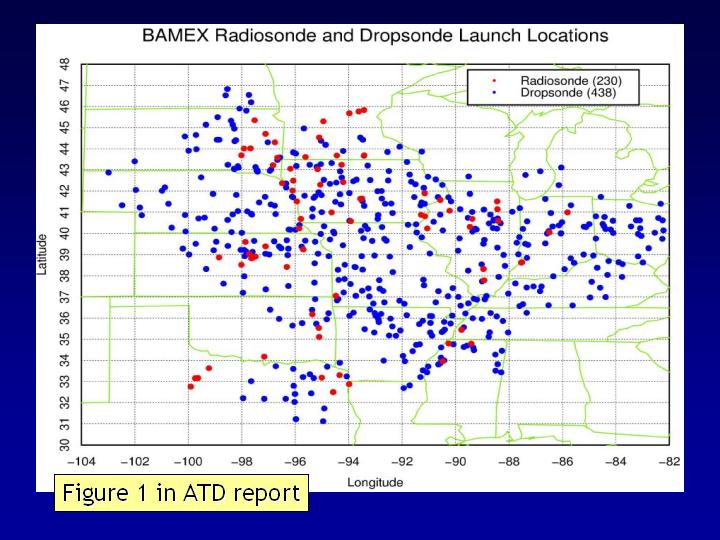 BAMEX Radiosonde and Dropsonde Launch Locations

Radiosonde (230)
Dropsonde (438)

Latitude

48
47
46
45
44
43
42
41
40
39
38
37
36
35
34
33
32
31
30

−104 −102 −100 −98 −96 −94 −92 −90 −88 −86 −84 −82

Longitude

Figure 1 in ATD report